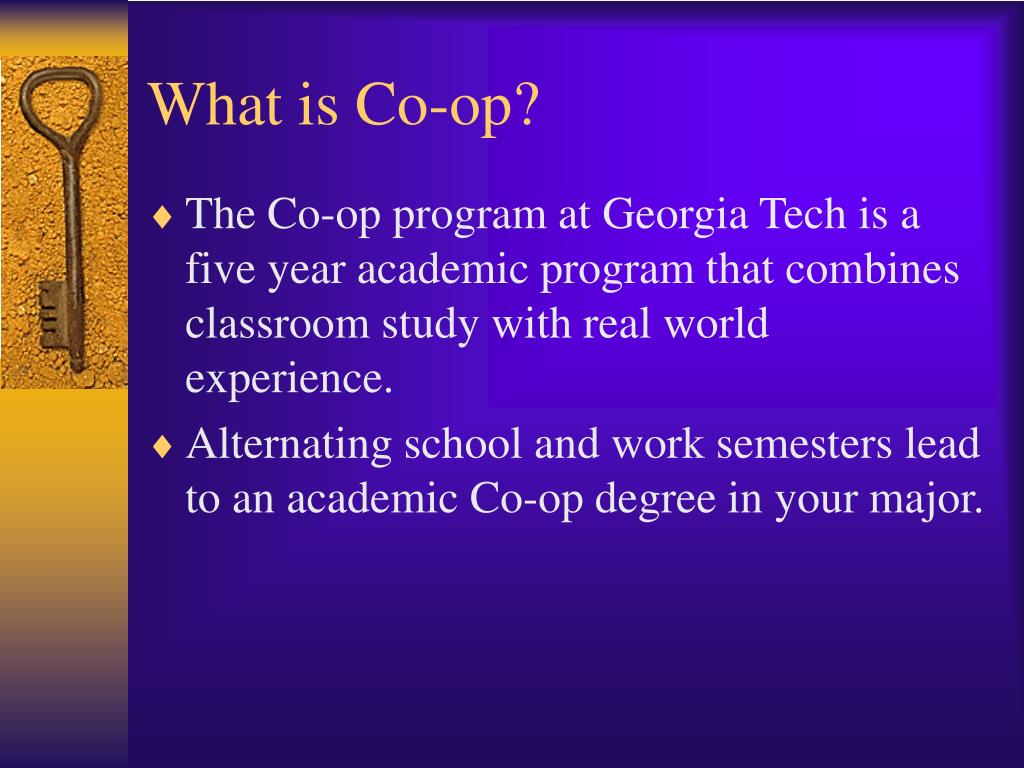 What is Co-op?

♦ The Co-op program at Georgia Tech is a five year academic program that combines classroom study with real world experience.

♦ Alternating school and work semesters lead to an academic Co-op degree in your major.